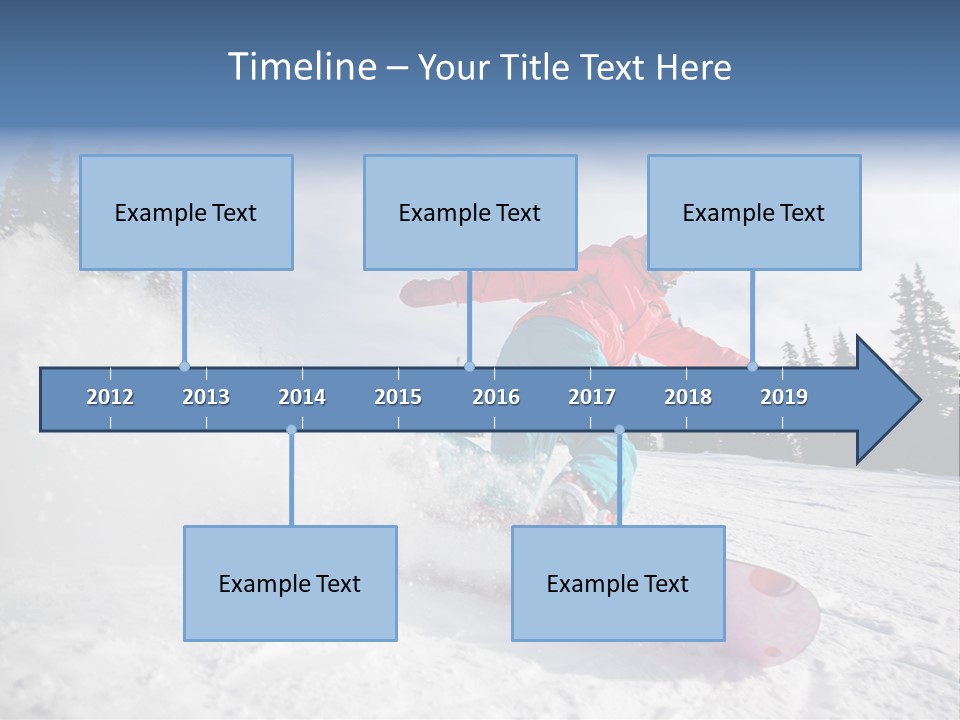 Timeline – Your Title Text Here

Example Text

Example Text

Example Text

2012 2013 2014 2015 2016 2017 2018 2019

Example Text

Example Text